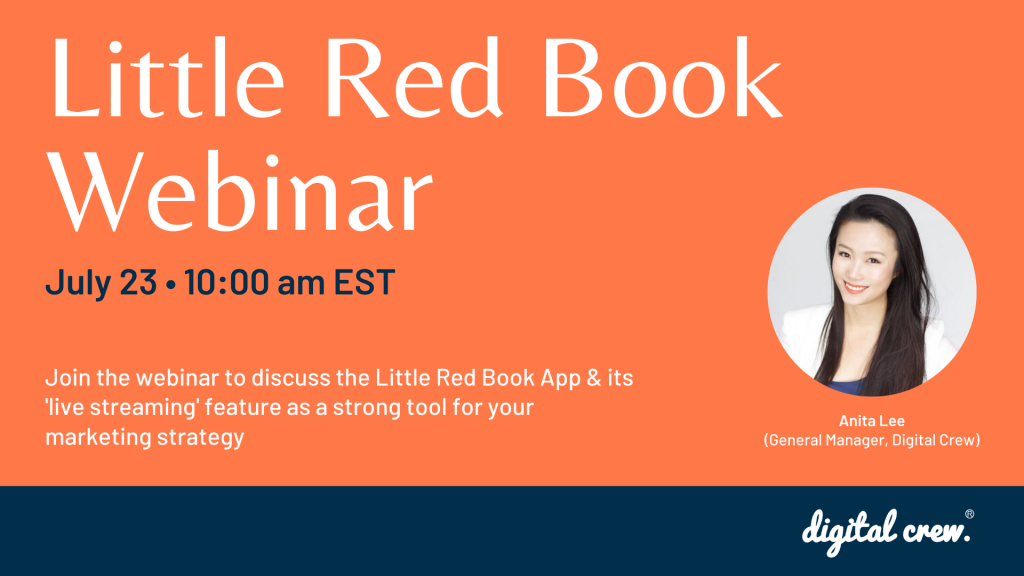 Little Red Book Webinar

July 23 • 10:00 am EST

Join the webinar to discuss the Little Red Book App & its 'live streaming' feature as a strong tool for your marketing strategy

Anita Lee
(General Manager, Digital Crew)

digital crew.®